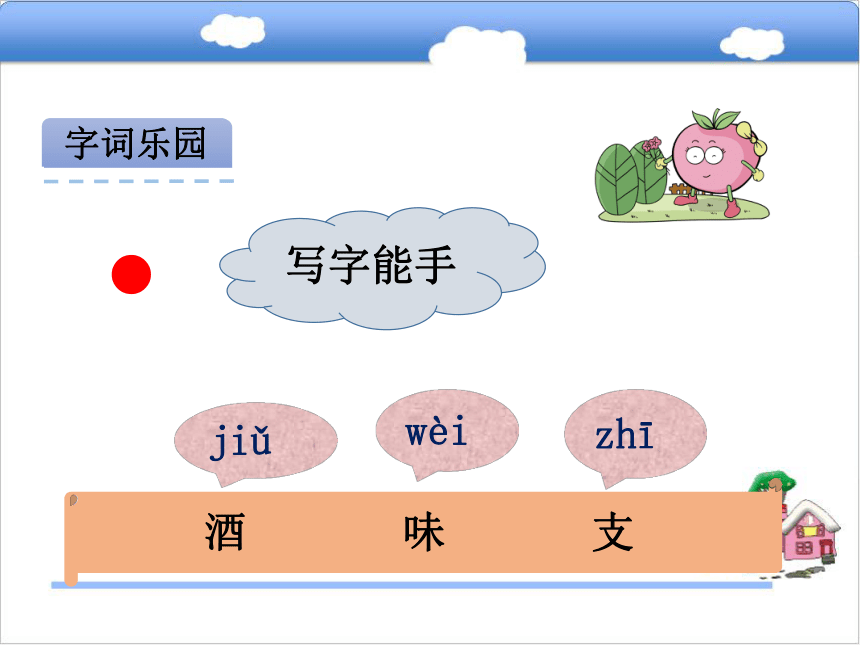 字词乐园

写字能手

jiǔ wèi zhī

酒 味 支